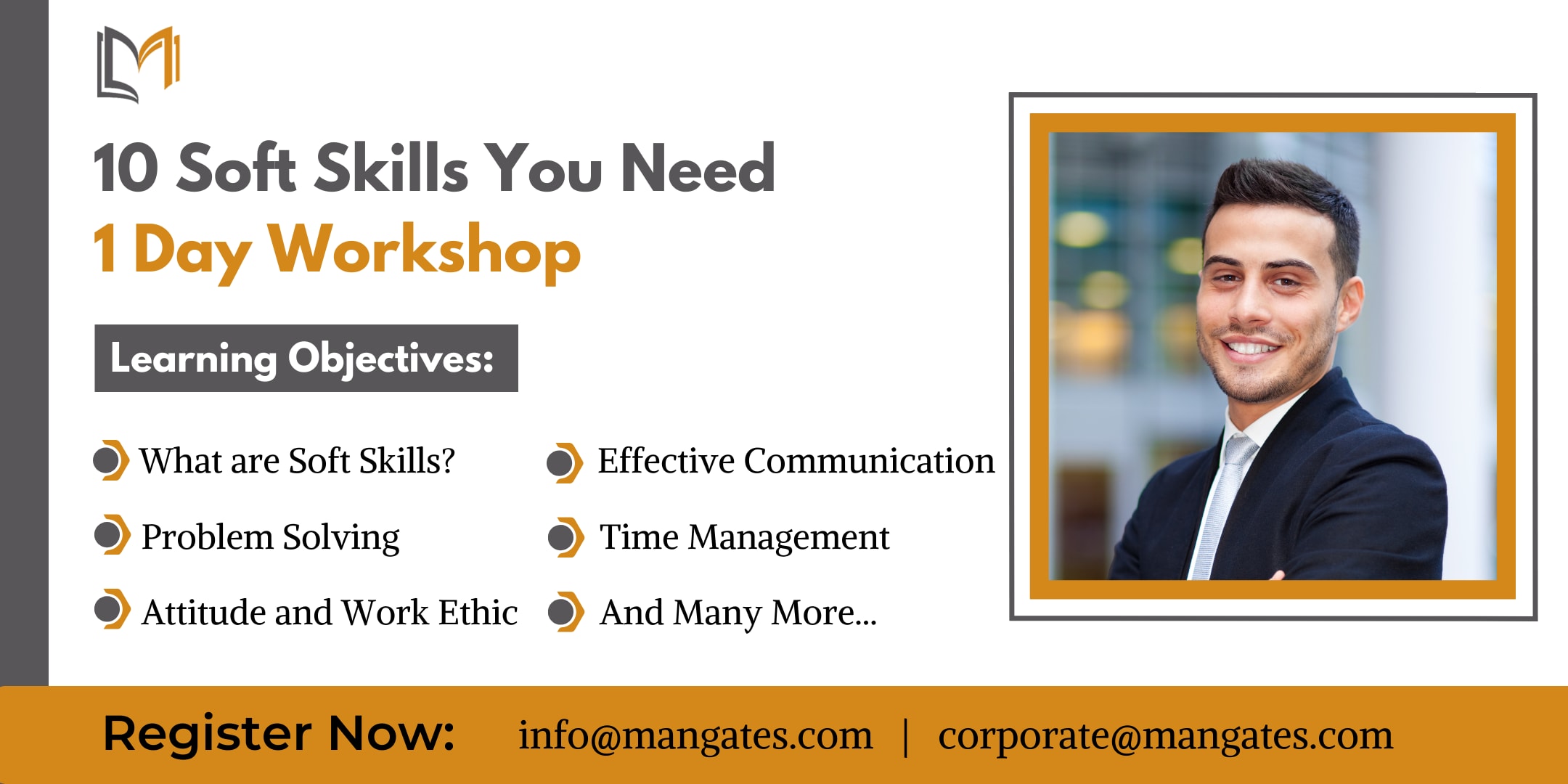 10 Soft Skills You Need
1 Day Workshop

Learning Objectives:

What are Soft Skills?
Problem Solving
Attitude and Work Ethic

Effective Communication
Time Management
And Many More...

Register Now: info@mangates.com | corporate@mangates.com